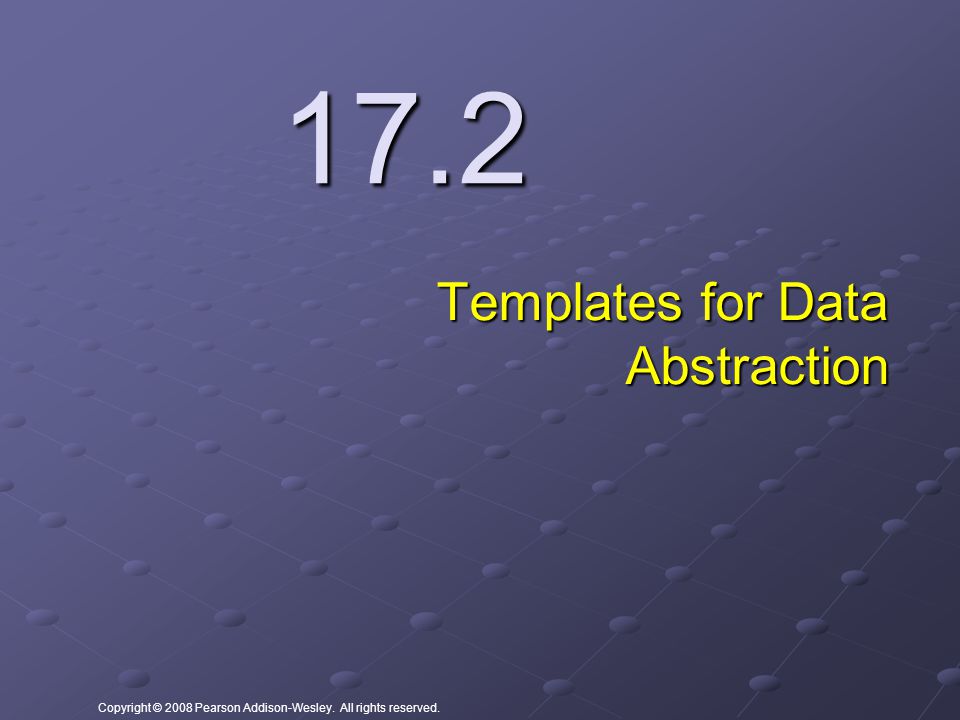 17.2

Templates for Data Abstraction

Copyright © 2008 Pearson Addison-Wesley. All rights reserved.